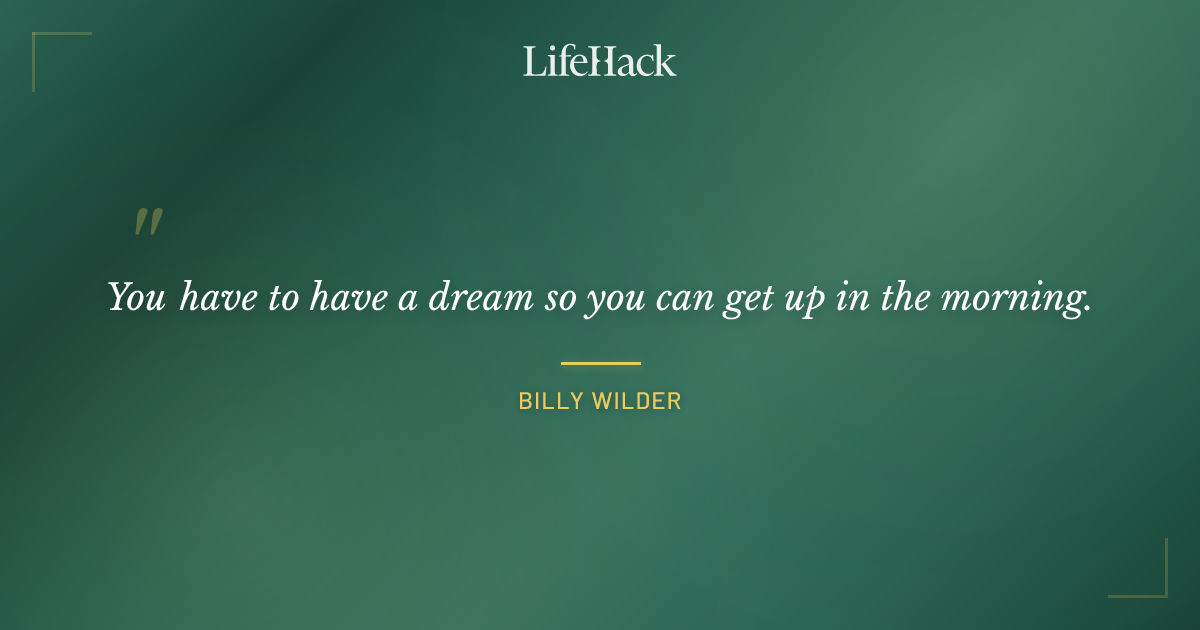 LifeHack

"

You have to have a dream so you can get up in the morning.

BILLY WILDER